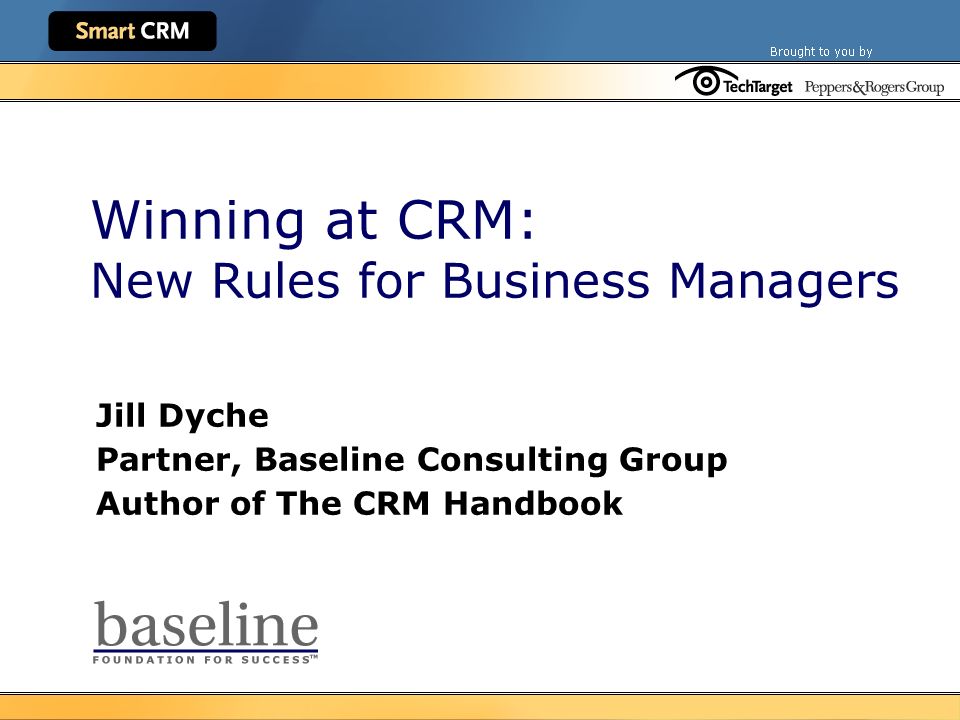 Smart CRM

Brought to you by

TechTarget Peppers&RogersGroup

Winning at CRM:
New Rules for Business Managers

Jill Dyche
Partner, Baseline Consulting Group
Author of The CRM Handbook

baseline
FOUNDATION FOR SUCCESS™